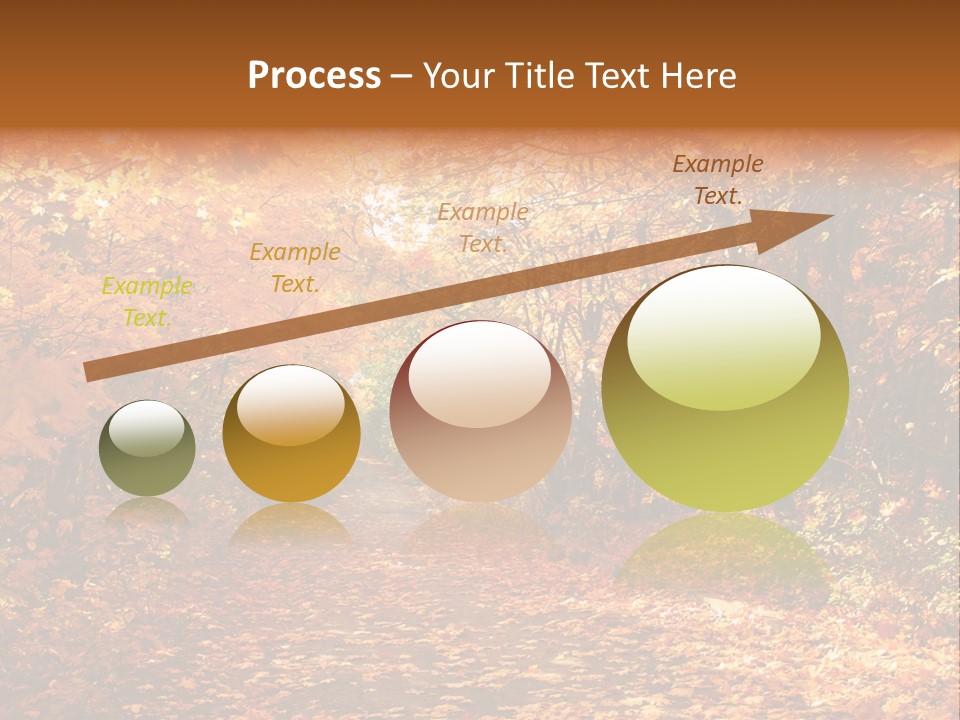 Process – Your Title Text Here

Example Text.

Example Text.

Example Text.

Example Text.